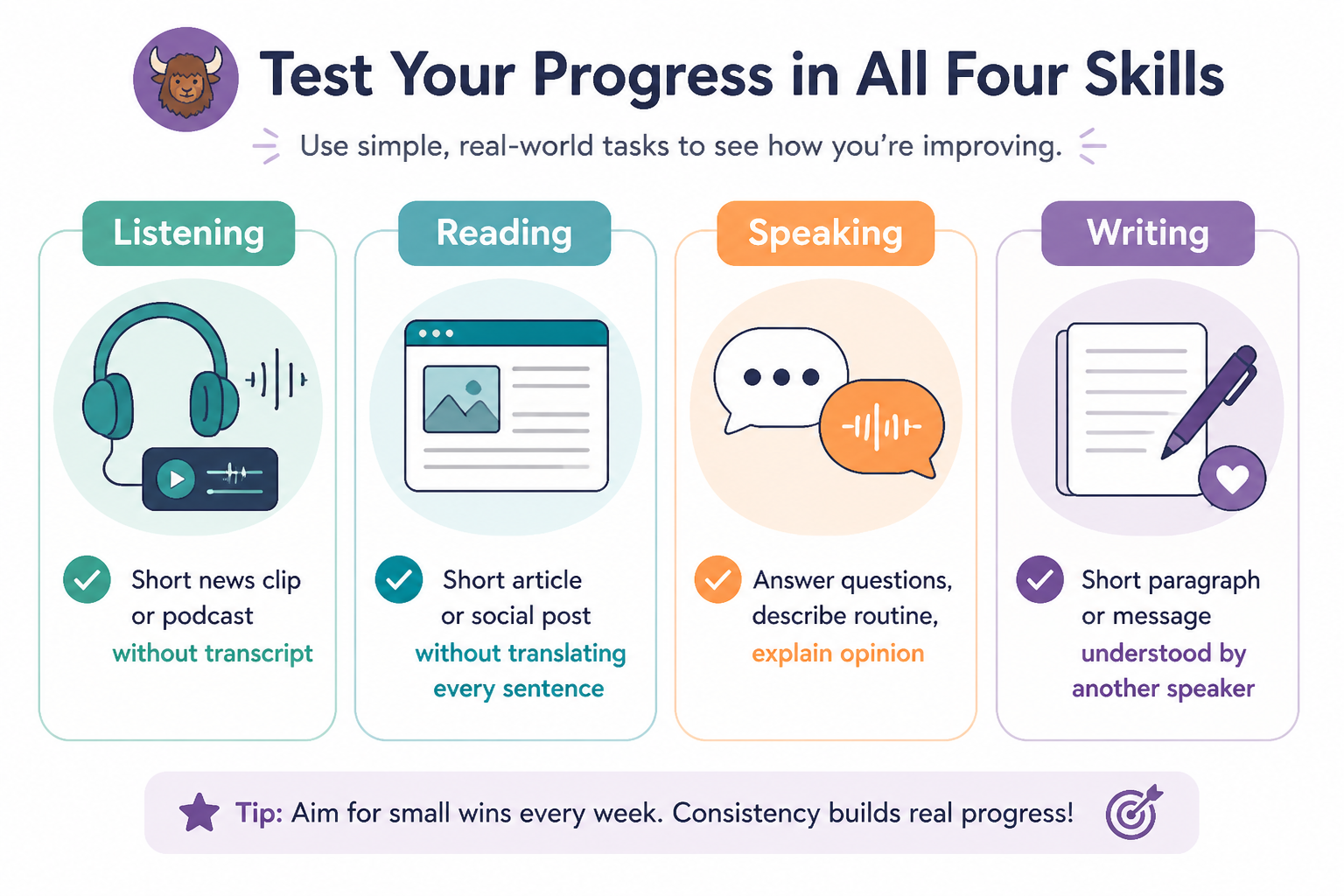 Test Your Progress in All Four Skills

Use simple, real-world tasks to see how you're improving.

Listening

Short news clip or podcast without transcript

Reading

Short article or social post without translating every sentence

Speaking

Answer questions, describe routine, explain opinion

Writing

Short paragraph or message understood by another speaker

Tip: Aim for small wins every week. Consistency builds real progress!